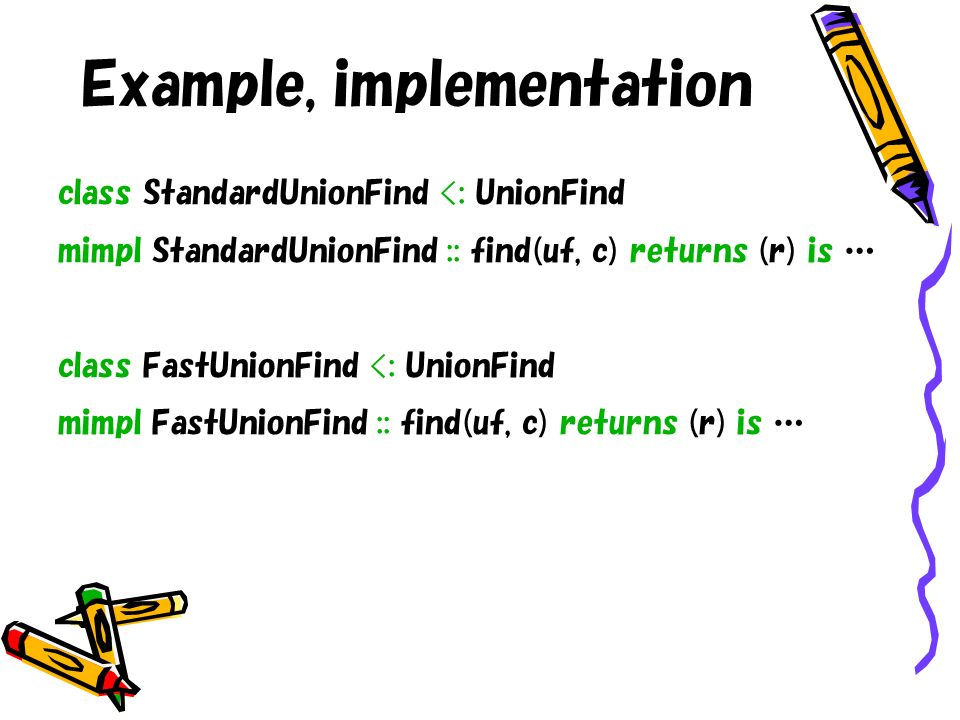 Example, implementation

class StandardUnionFind <: UnionFind

mimpl StandardUnionFind :: find(uf, c) returns (r) is …

class FastUnionFind <: UnionFind

mimpl FastUnionFind :: find(uf, c) returns (r) is …